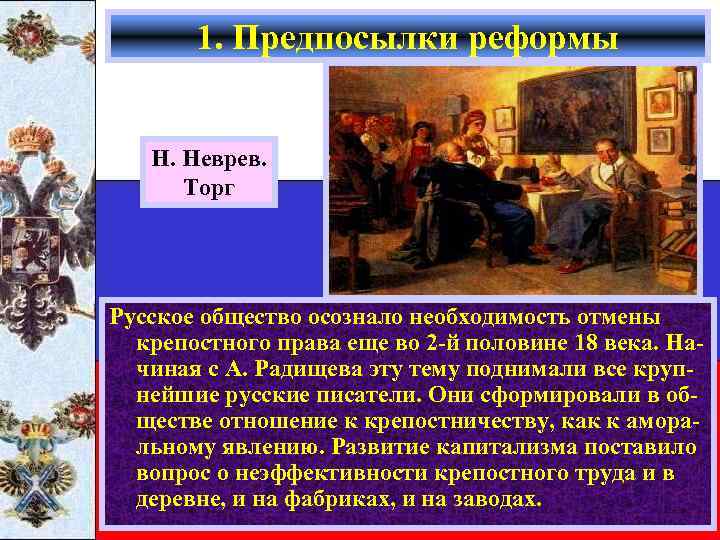 1. Предпосылки реформы

Н. Неврев. Торг

Русское общество осознало необходимость отмены крепостного права еще во 2-й половине 18 века. Начиная с А. Радищева эту тему поднимали все крупнейшие русские писатели. Они сформировали в обществе отношение к крепостничеству, как к аморальному явлению. Развитие капитализма поставило вопрос о неэффективности крепостного труда и в деревне, и на фабриках, и на заводах.